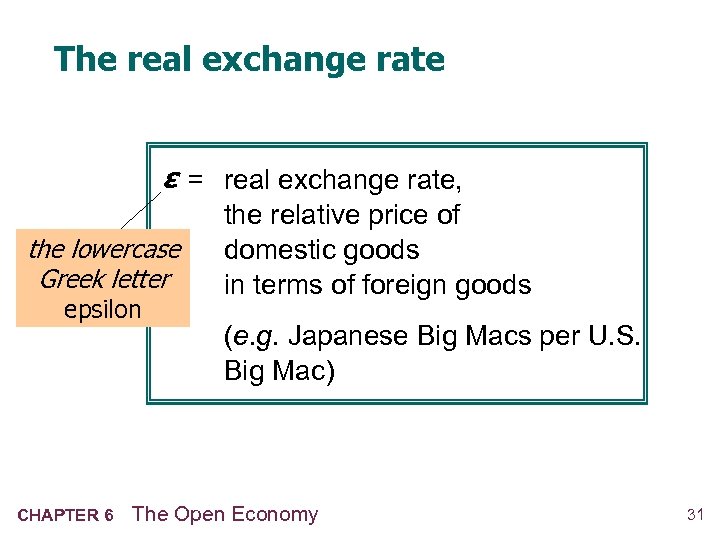 The real exchange rate

$\varepsilon$ = real exchange rate, the relative price of domestic goods in terms of foreign goods

(e.g. Japanese Big Macs per U.S. Big Mac)

the lowercase Greek letter epsilon

CHAPTER 6 The Open Economy

31